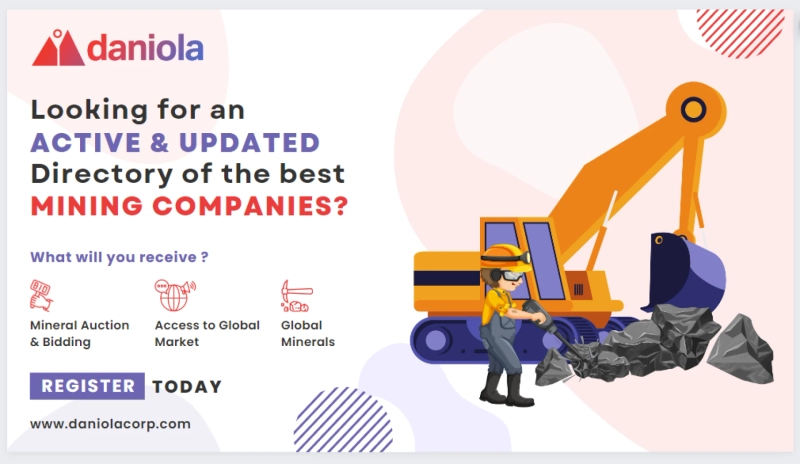 daniola

Looking for an ACTIVE & UPDATED Directory of the best MINING COMPANIES?

What will you receive ?

Mineral Auction & Bidding

Access to Global Market

Global Minerals

REGISTER TODAY

www.daniolacorp.com